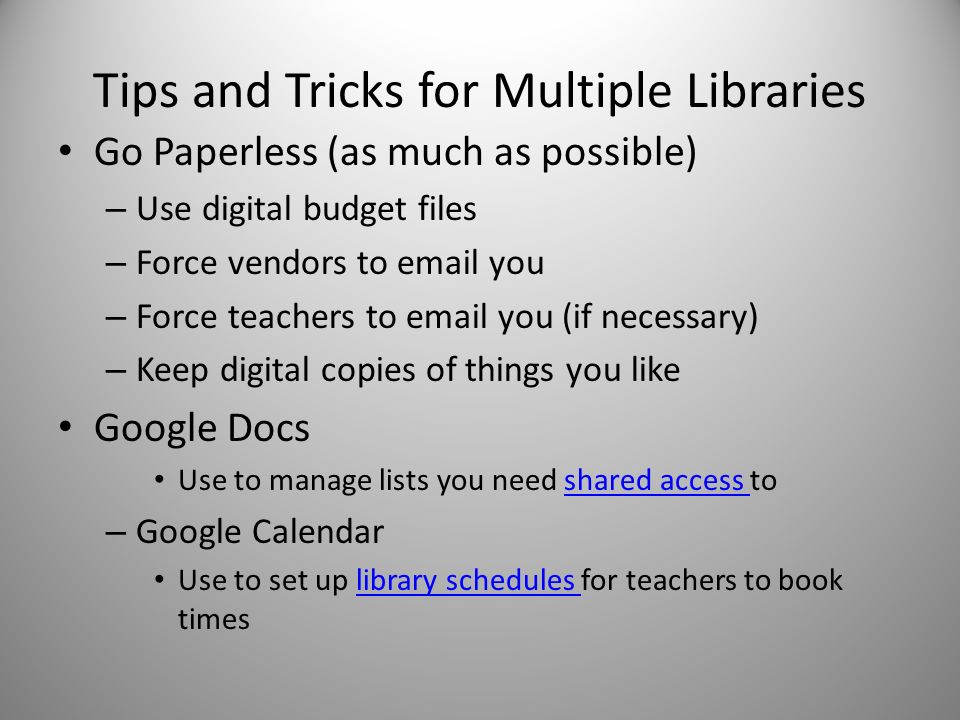 Tips and Tricks for Multiple Libraries

• Go Paperless (as much as possible)
– Use digital budget files
– Force vendors to email you
– Force teachers to email you (if necessary)
– Keep digital copies of things you like

• Google Docs
• Use to manage lists you need shared access to
– Google Calendar
• Use to set up library schedules for teachers to book times